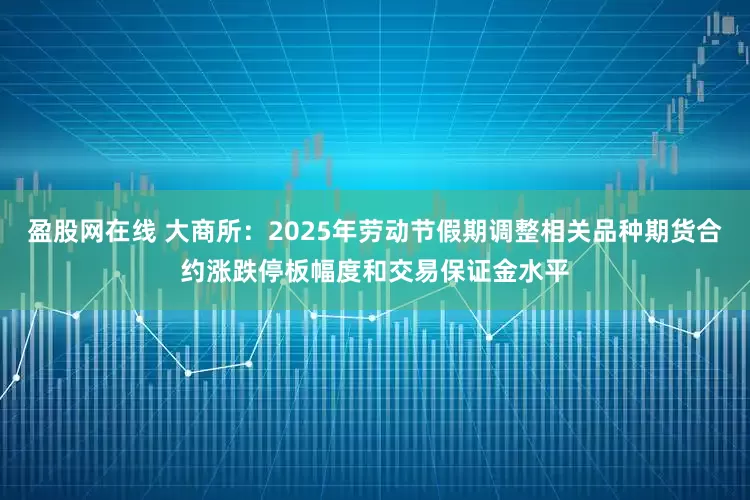 盈股网在线 大商所：2025年劳动节假期调整相关品种期货合约涨跌停板幅度和交易保证金水平